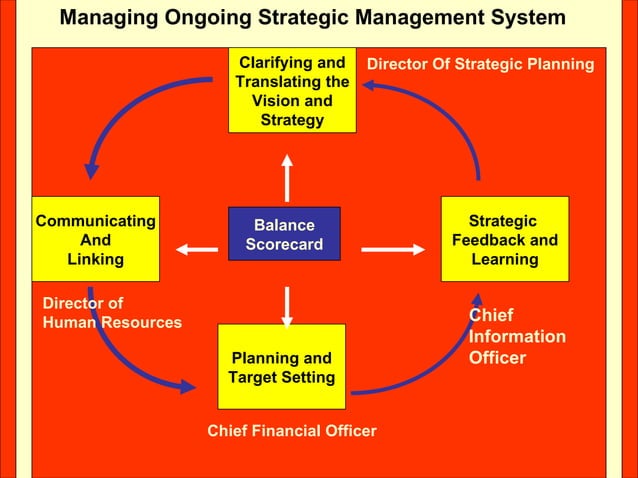 Managing Ongoing Strategic Management System

Clarifying and Translating the Vision and Strategy

Director Of Strategic Planning

Communicating And Linking

Balance Scorecard

Strategic Feedback and Learning

Director of Human Resources

Chief Information Officer

Planning and Target Setting

Chief Financial Officer